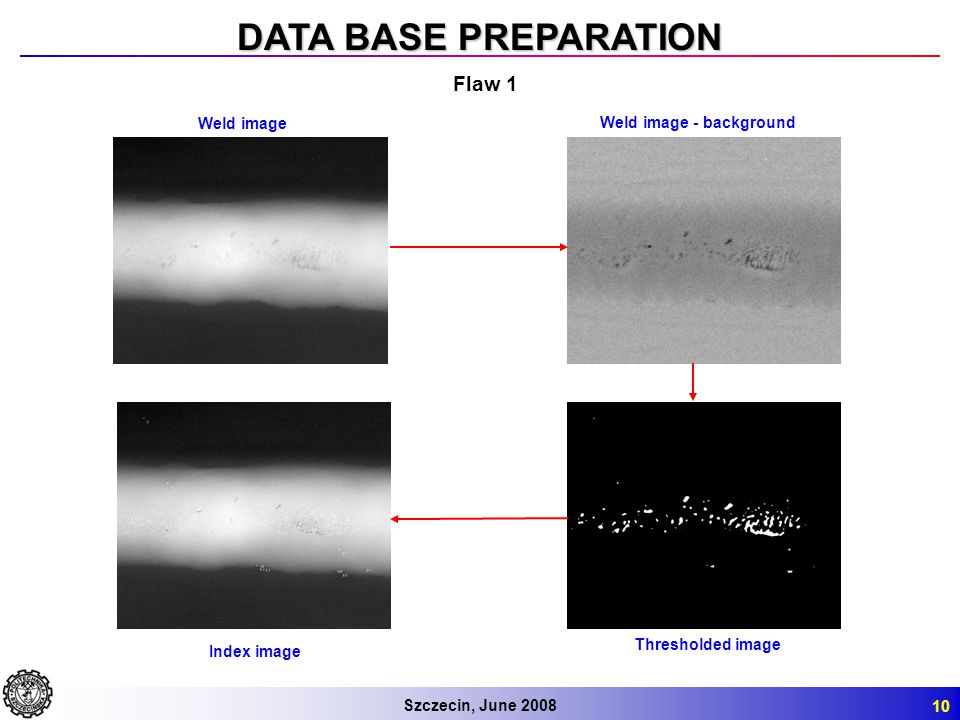 DATA BASE PREPARATION

Flaw 1

Weld image

Weld image - background

Index image

Thresholded image

Szczecin, June 2008

10